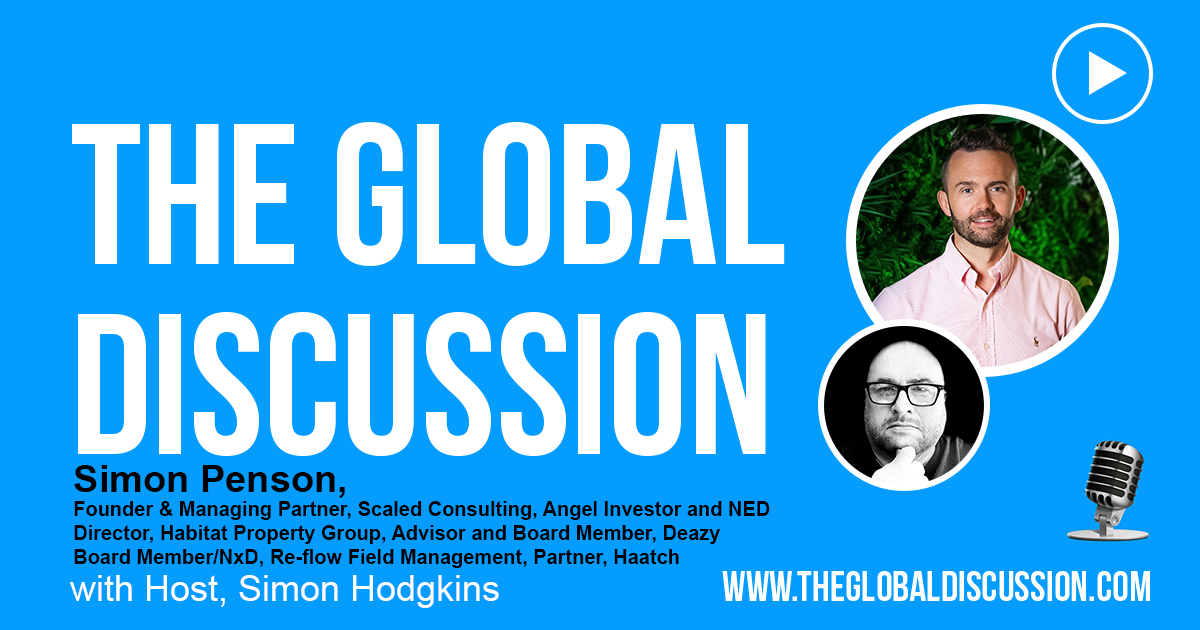 THE GLOBAL DISCUSSION

Simon Penson,
Founder & Managing Partner, Scaled Consulting, Angel Investor and NED Director, Habitat Property Group, Advisor and Board Member, Deazy Board Member/NxD, Re-flow Field Management, Partner, Haatch

with Host, Simon Hodgkins

WWW.THEGLOBALDISCUSSION.COM